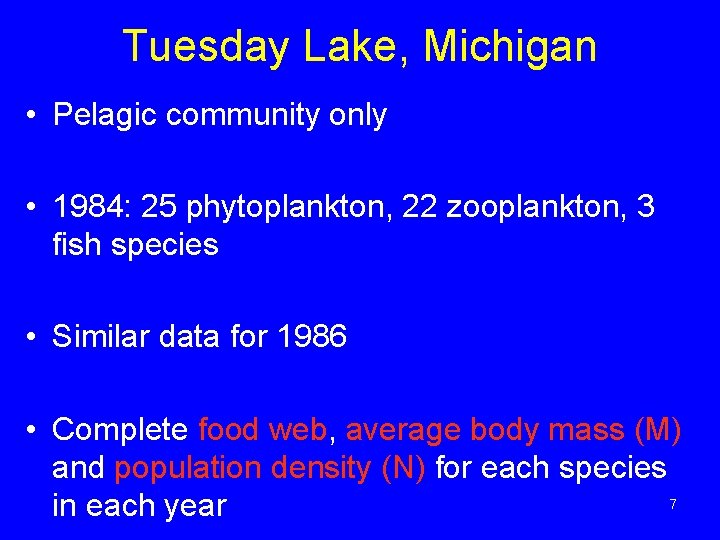 Tuesday Lake, Michigan

• Pelagic community only

• 1984: 25 phytoplankton, 22 zooplankton, 3 fish species

• Similar data for 1986

• Complete food web, average body mass (M) and population density (N) for each species in each year

7